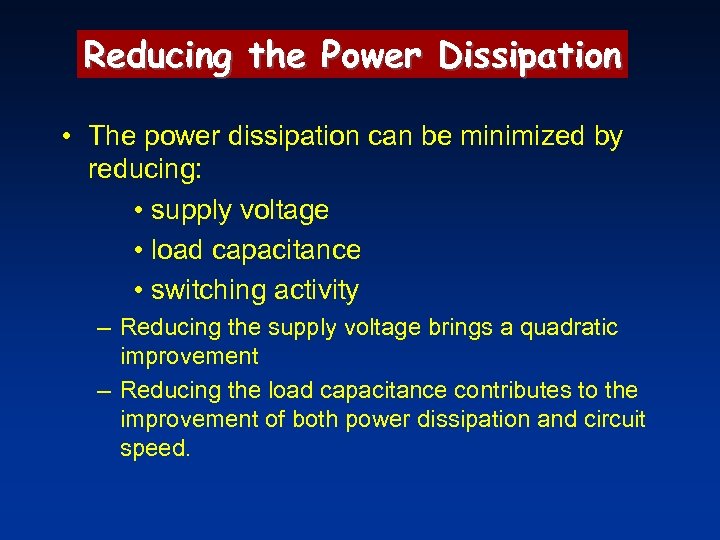 Reducing the Power Dissipation

• The power dissipation can be minimized by reducing:

• supply voltage

• load capacitance

• switching activity

– Reducing the supply voltage brings a quadratic improvement

– Reducing the load capacitance contributes to the improvement of both power dissipation and circuit speed.